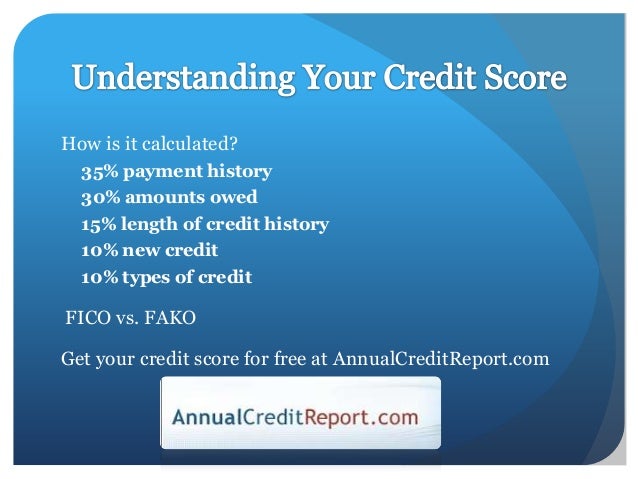 Understanding Your Credit Score

How is it calculated?

35% payment history
30% amounts owed
15% length of credit history
10% new credit
10% types of credit

FICO vs. FAKO

Get your credit score for free at AnnualCreditReport.com

AnnualCreditReport.com